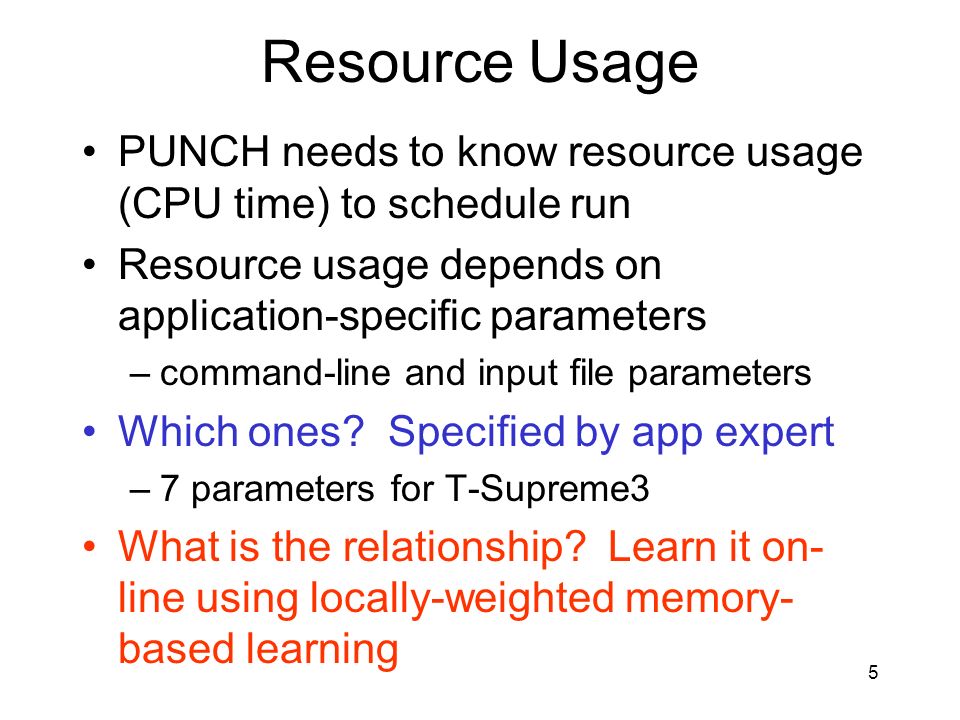 Resource Usage

• PUNCH needs to know resource usage (CPU time) to schedule run

• Resource usage depends on application-specific parameters

– command-line and input file parameters

• Which ones? Specified by app expert

– 7 parameters for T-Supreme3

• What is the relationship? Learn it on-line using locally-weighted memory-based learning

5